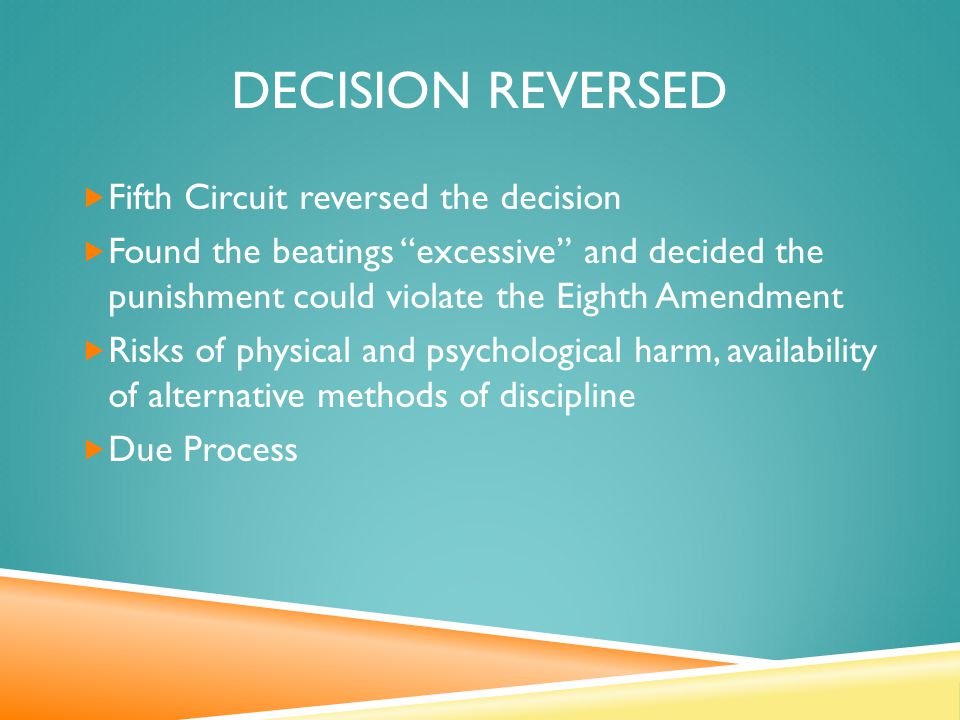 DECISION REVERSED

Fifth Circuit reversed the decision

Found the beatings “excessive” and decided the punishment could violate the Eighth Amendment

Risks of physical and psychological harm, availability of alternative methods of discipline

Due Process